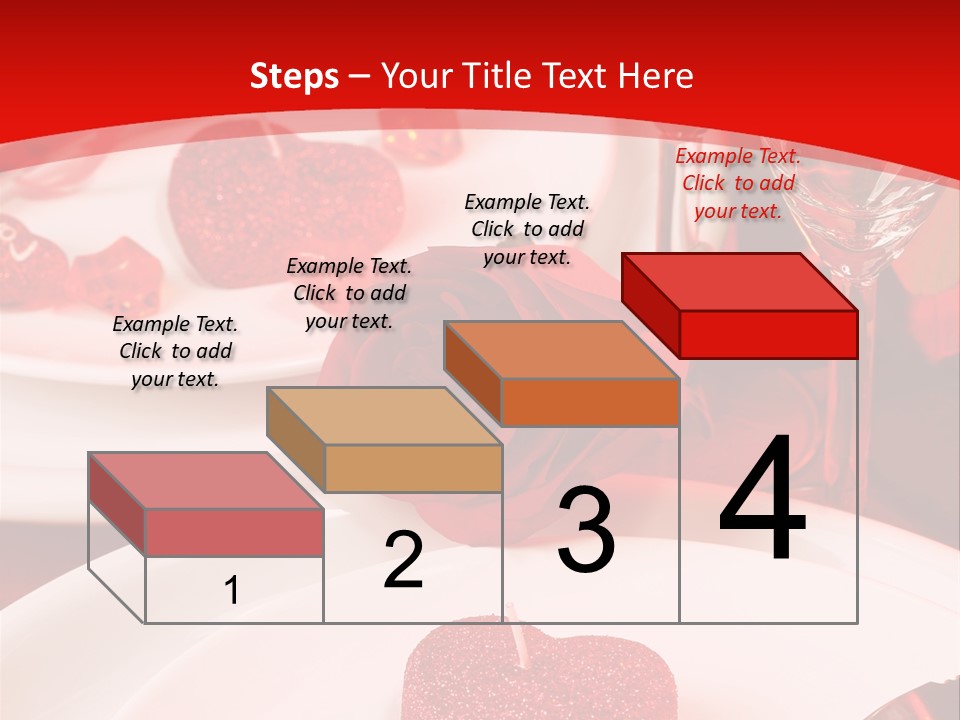 Steps – Your Title Text Here

Example Text. Click to add your text.

Example Text. Click to add your text.

Example Text. Click to add your text.

Example Text. Click to add your text.

1

2

3

4